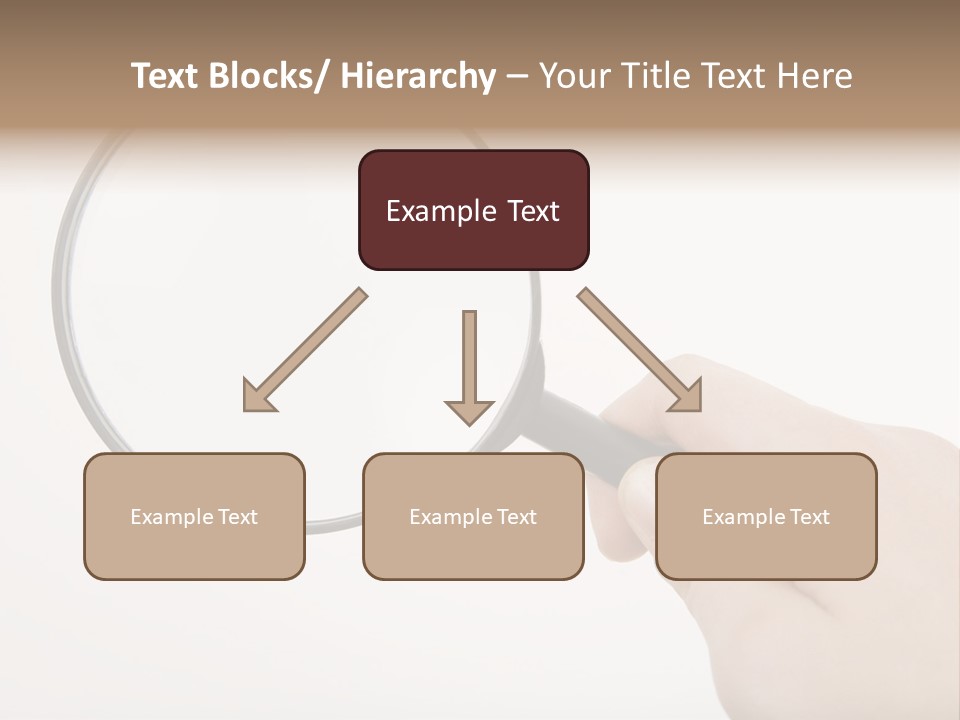 Text Blocks/ Hierarchy – Your Title Text Here

Example Text

Example Text

Example Text

Example Text